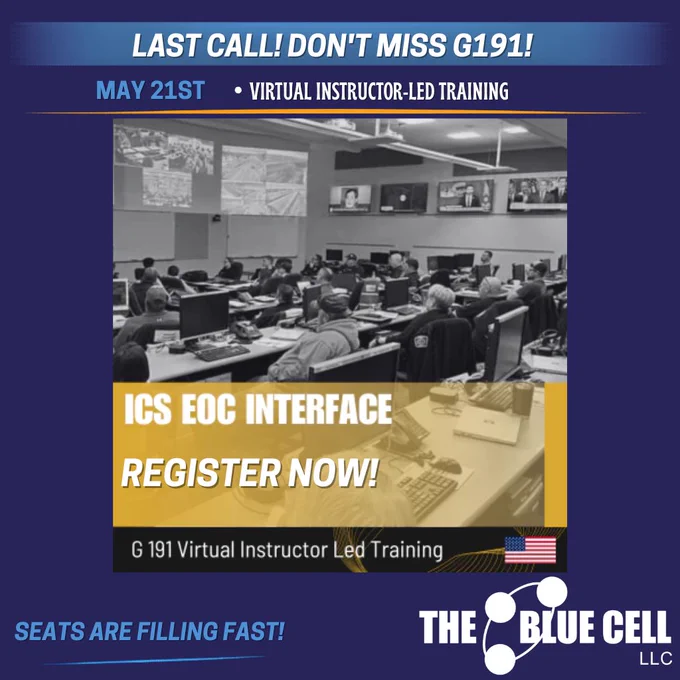 LAST CALL! DON'T MISS G191!

MAY 21ST • VIRTUAL INSTRUCTOR-LED TRAINING

ICS EOC INTERFACE

REGISTER NOW!

G 191 Virtual Instructor Led Training

SEATS ARE FILLING FAST!

THE BLUE CELL LLC